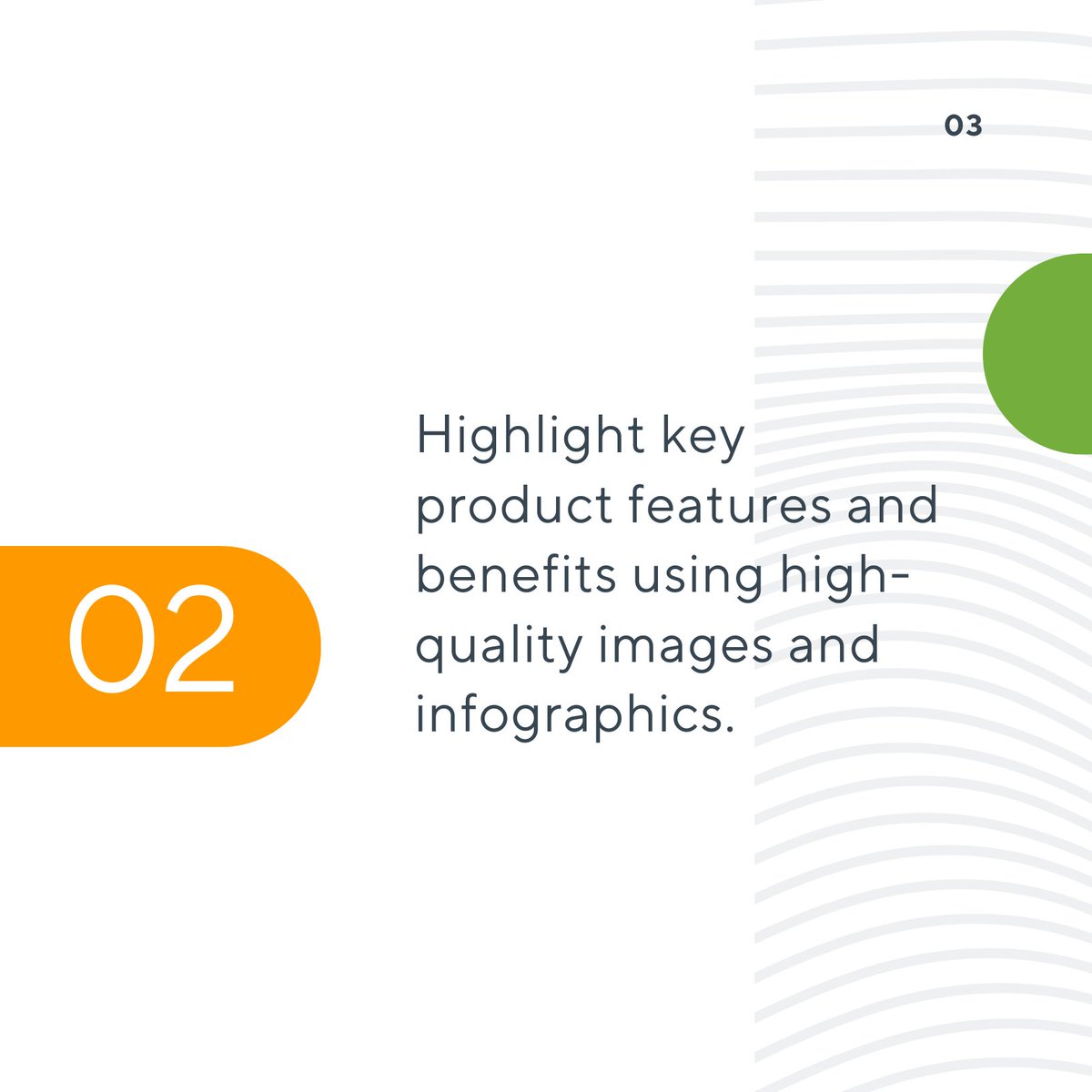 03

02

Highlight key product features and benefits using high-quality images and infographics.